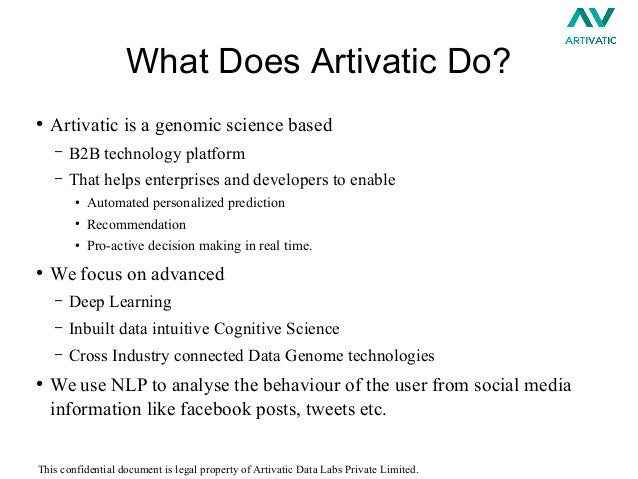 AV
ARTIVATIC

What Does Artivatic Do?

• Artivatic is a genomic science based
  – B2B technology platform
  – That helps enterprises and developers to enable
    • Automated personalized prediction
    • Recommendation
    • Pro-active decision making in real time.
• We focus on advanced
  – Deep Learning
  – Inbuilt data intuitive Cognitive Science
  – Cross Industry connected Data Genome technologies
• We use NLP to analyse the behaviour of the user from social media information like facebook posts, tweets etc.

This confidential document is legal property of Artivatic Data Labs Private Limited.